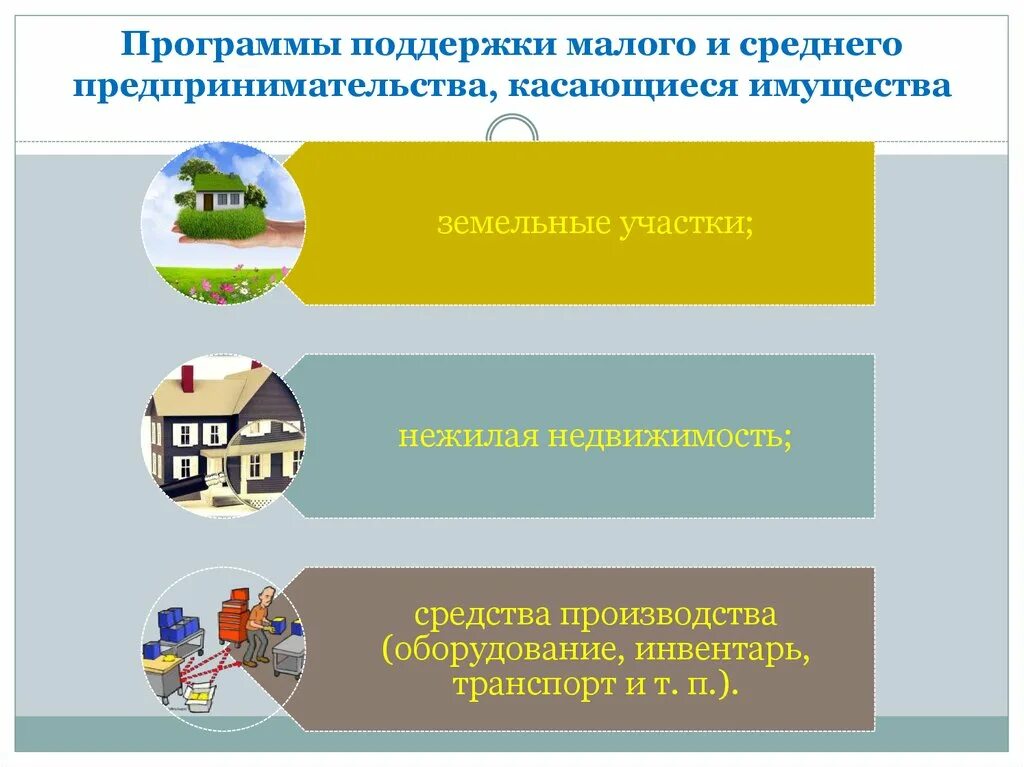 Программы поддержки малого и среднего предпринимательства, касающиеся имущества

земельные участки;

нежилая недвижимость;

средства производства (оборудование, инвентарь, транспорт и т. п.).